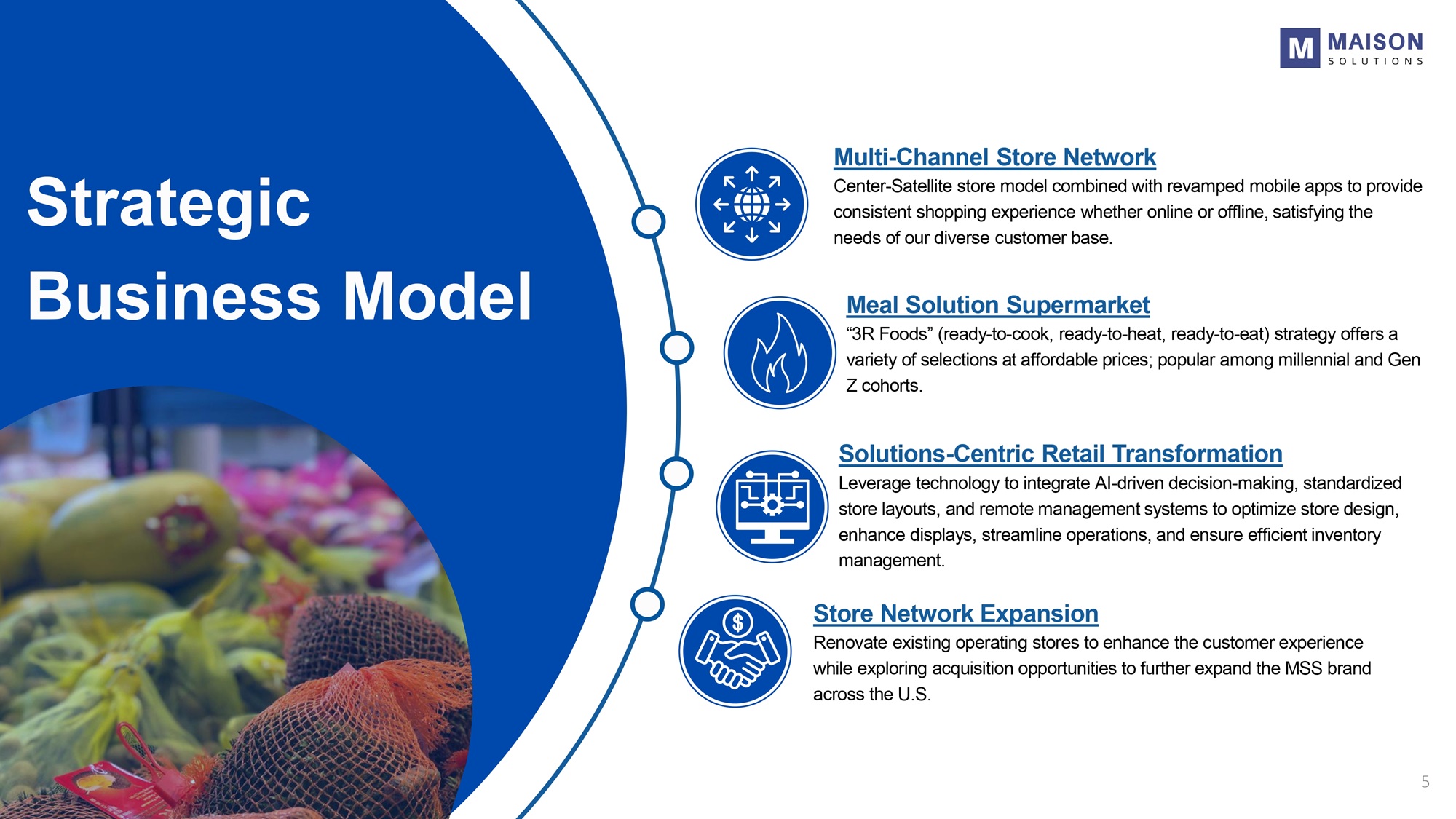 M MAISON SOLUTIONS

Strategic Business Model

Multi-Channel Store Network
Center-Satellite store model combined with revamped mobile apps to provide consistent shopping experience whether online or offline, satisfying the needs of our diverse customer base.

Meal Solution Supermarket
“3R Foods” (ready-to-cook, ready-to-heat, ready-to-eat) strategy offers a variety of selections at affordable prices; popular among millennial and Gen Z cohorts.

Solutions-Centric Retail Transformation
Leverage technology to integrate AI-driven decision-making, standardized store layouts, and remote management systems to optimize store design, enhance displays, streamline operations, and ensure efficient inventory management.

Store Network Expansion
Renovate existing operating stores to enhance the customer experience while exploring acquisition opportunities to further expand the MSS brand across the U.S.

5